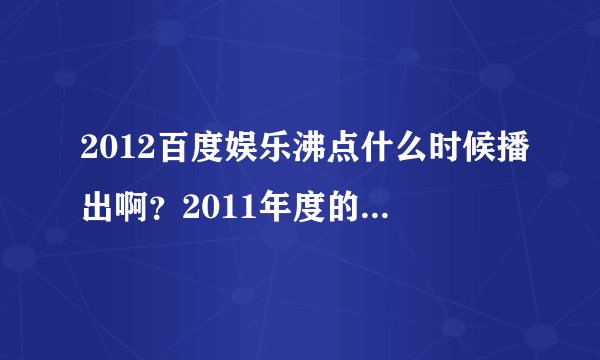 2012百度娱乐沸点什么时候播出啊？2011年度的...